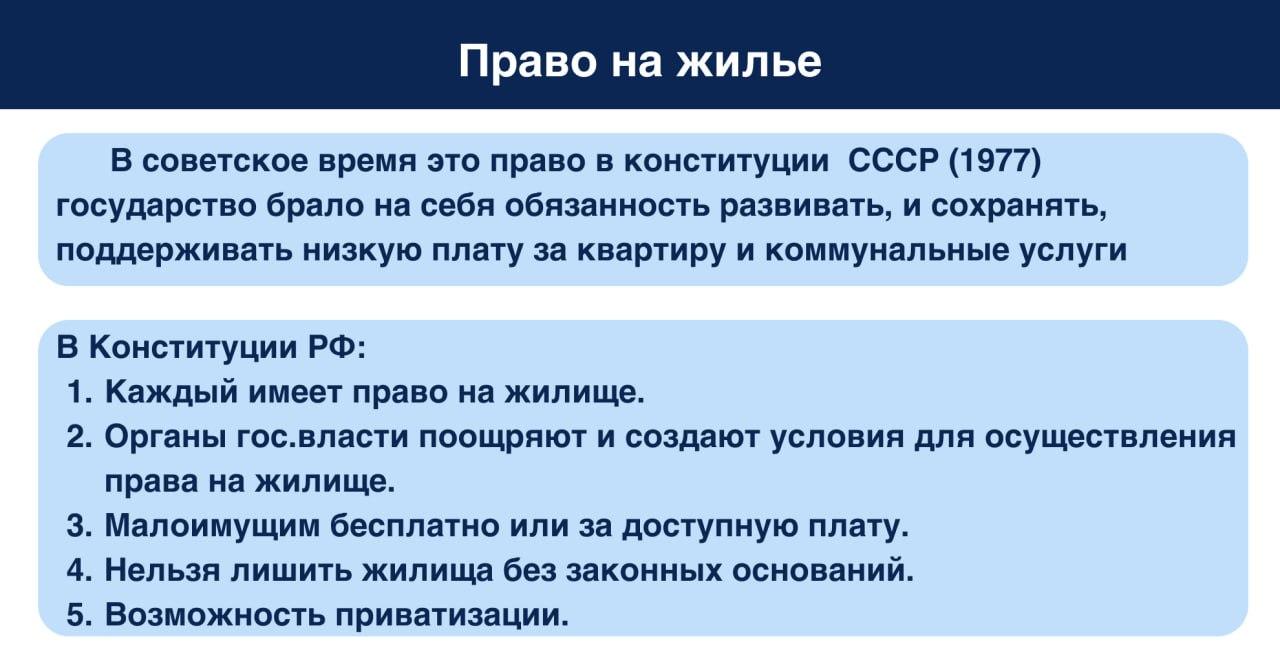 Право на жилье

В советское время это право в конституции СССР (1977) государство брало на себя обязанность развивать, и сохранять, поддерживать низкую плату за квартиру и коммунальные услуги

В Конституции РФ:
1. Каждый имеет право на жилище.
2. Органы гос.власти поощряют и создают условия для осуществления права на жилище.
3. Малоимущим бесплатно или за доступную плату.
4. Нельзя лишить жилища без законных оснований.
5. Возможность приватизации.